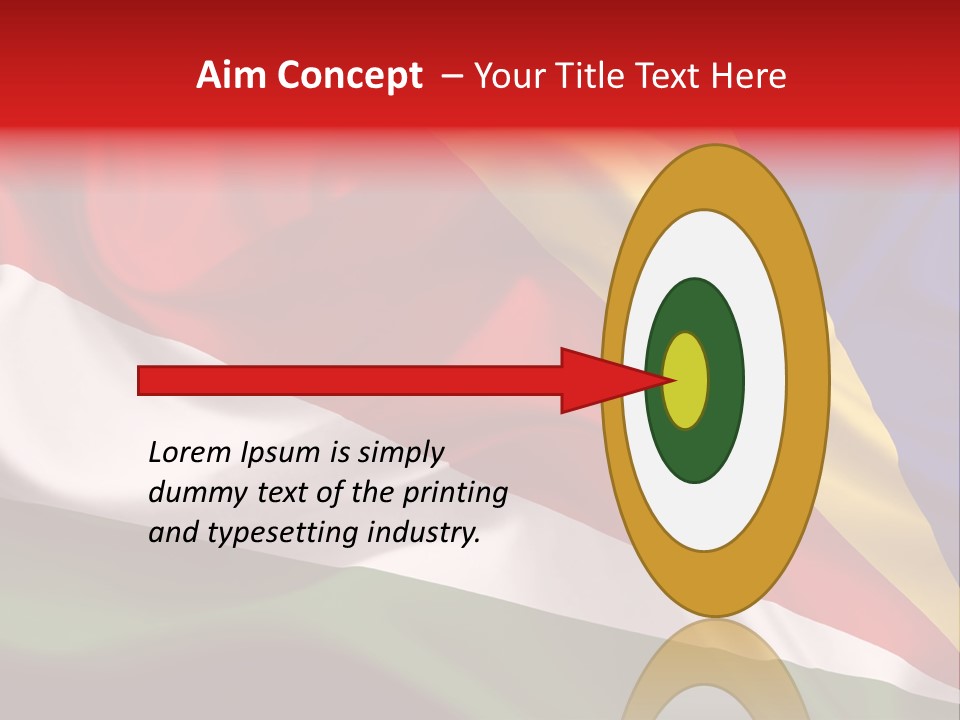 Aim Concept – Your Title Text Here

Lorem Ipsum is simply dummy text of the printing and typesetting industry.